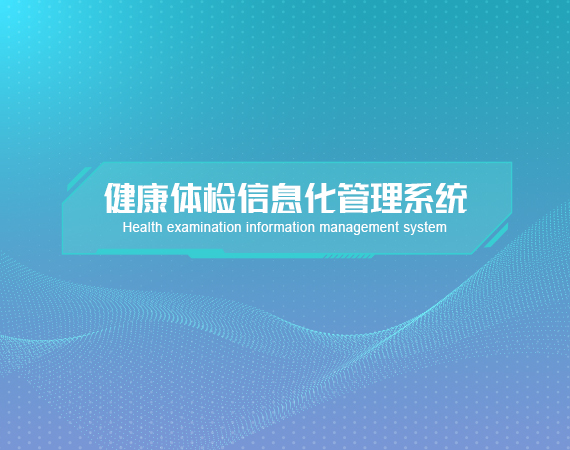 健康体检信息化管理系统
Health examination information management system